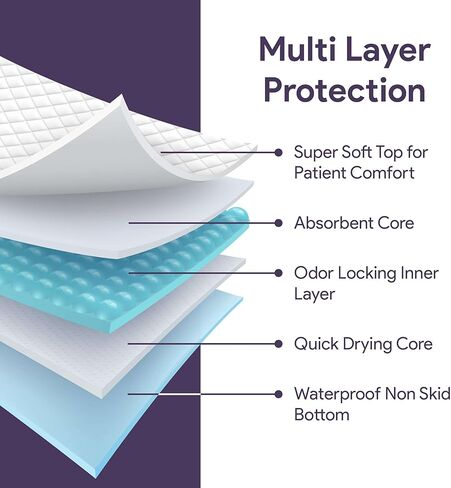 Multi Layer Protection

Super Soft Top for Patient Comfort

Absorbent Core

Odor Locking Inner Layer

Quick Drying Core

Waterproof Non Skid Bottom